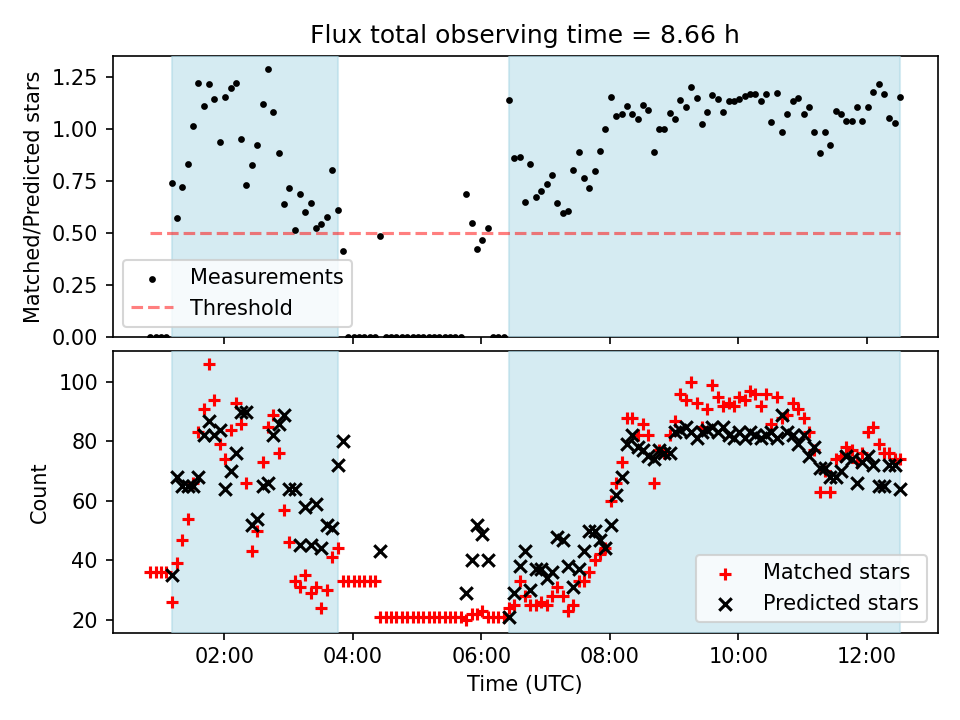 Flux total observing time = 8.66 h

Matched/Predicted stars

1.25
1.00
0.75
0.50
0.25
0.00

Measurements
Threshold

Count

100
80
60
40
20

Matched stars
Predicted stars

02:00
04:00
06:00
08:00
10:00
12:00

Time (UTC)